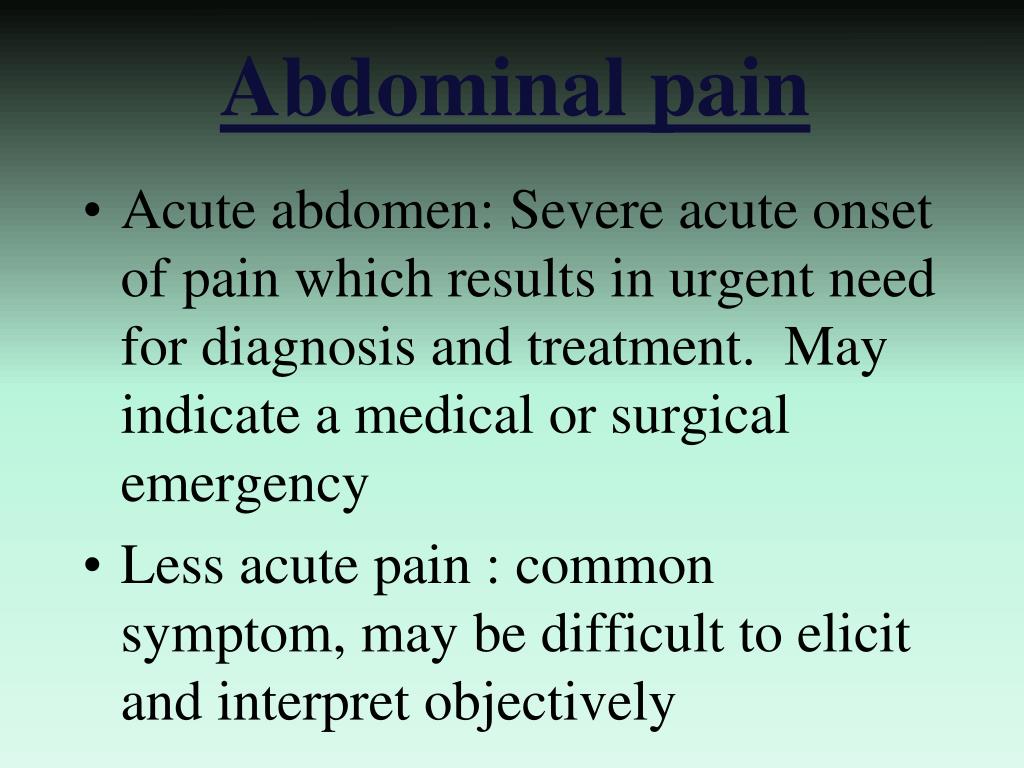 Abdominal pain

• Acute abdomen: Severe acute onset of pain which results in urgent need for diagnosis and treatment. May indicate a medical or surgical emergency

• Less acute pain : common symptom, may be difficult to elicit and interpret objectively